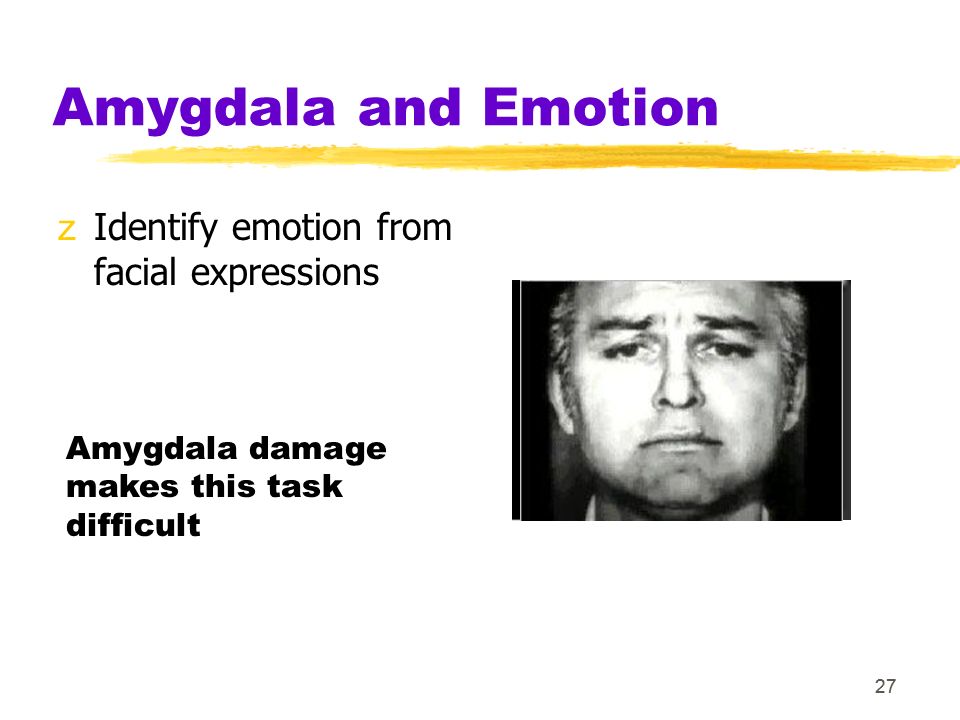 Amygdala and Emotion

z Identify emotion from facial expressions

Amygdala damage makes this task difficult

27